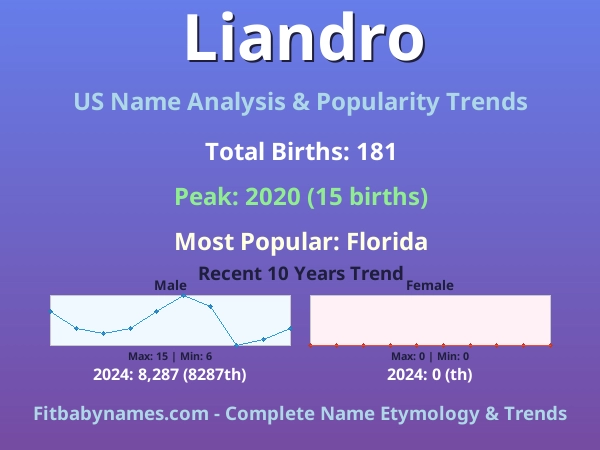 Liandro

US Name Analysis & Popularity Trends

Total Births: 181

Peak: 2020 (15 births)

Most Popular: Florida

Recent 10 Years Trend

Male

Max: 15 | Min: 6

2024: 8,287 (8287th)

Female

Max: 0 | Min: 0

2024: 0 (th)

Fitbabynames.com - Complete Name Etymology & Trends